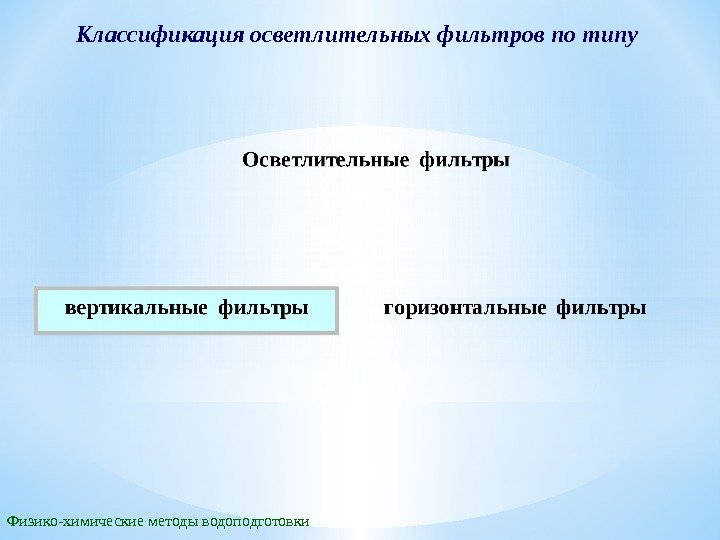 Классификация осветлительных фильтров по типу

Осветлительные фильтры

вертикальные фильтры

горизонтальные фильтры

Физико-химические методы водоподготовки